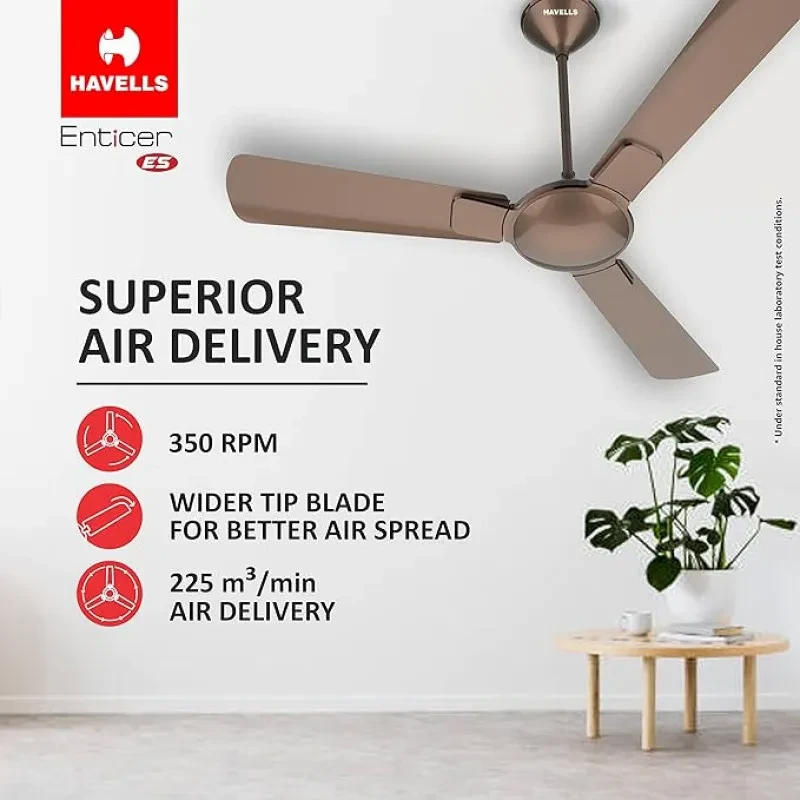 HAVELLS
Enticer
ES

HAVELLS

SUPERIOR AIR DELIVERY

350 RPM

WIDER TIP BLADE FOR BETTER AIR SPREAD

225 $m^3$/min AIR DELIVERY

* Under standard in house laboratory test conditions.